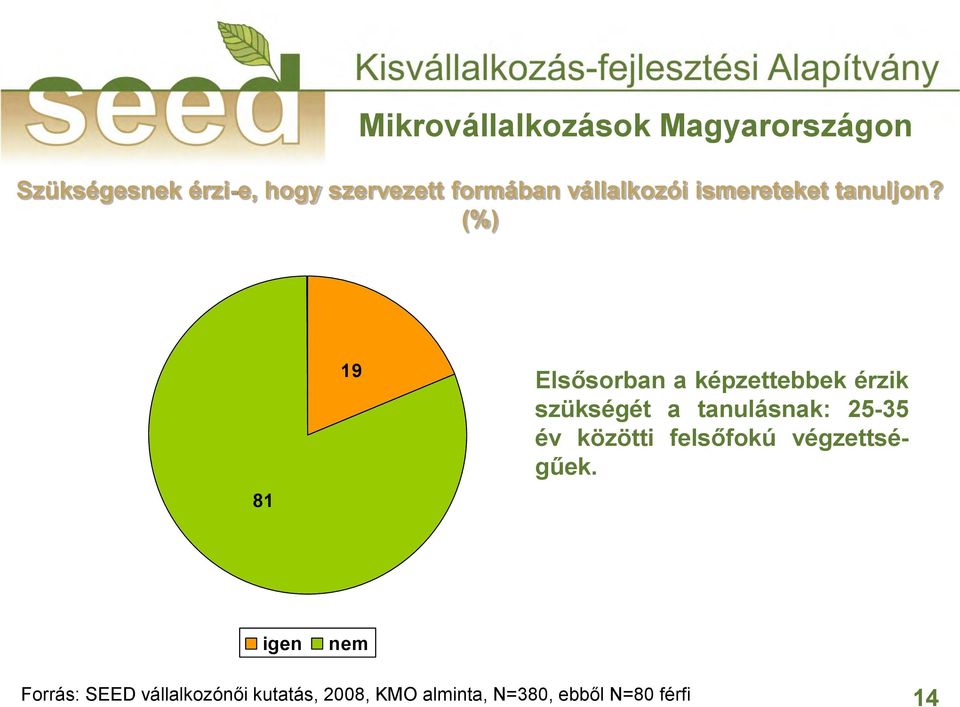 seed

Kisvállalkozás-fejlesztési Alapítvány

Mikrovállalkozások Magyarországon

Szükségesnek érzi-e, hogy szervezett formában vállalkozói ismereteket tanuljon? (%)

19

81

Elsősorban a képzettebbek érzik szükségét a tanulásnak: 25-35 év közötti felsőfokú végzettségűek.

igen nem

Forrás: SEED vállalkozónői kutatás, 2008, KMO alminta, N=380, ebből N=80 férfi

14